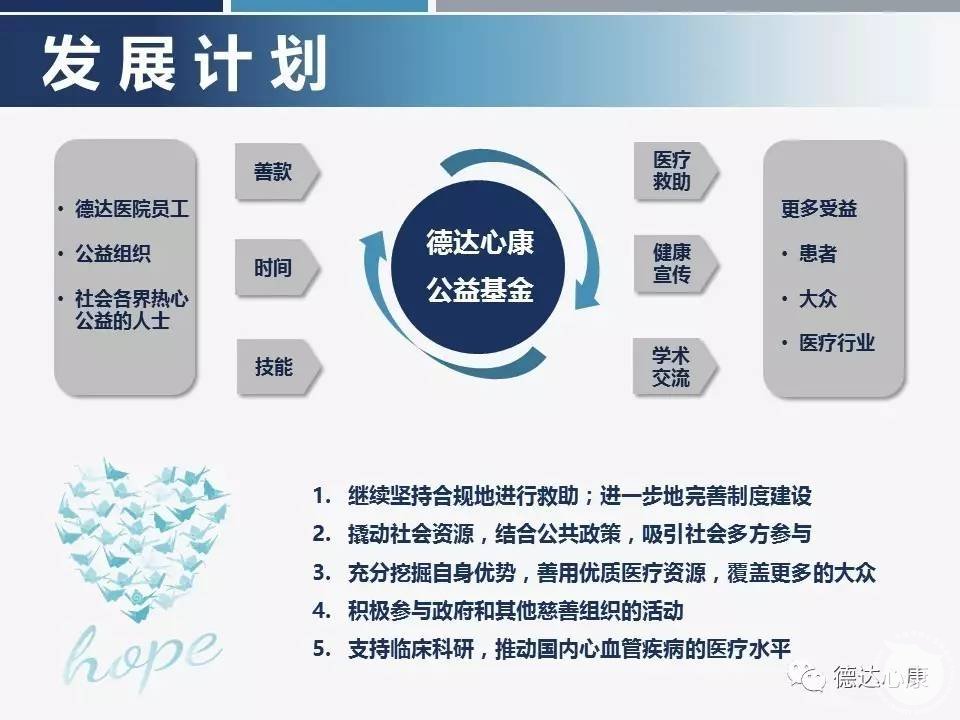 发展计划

• 德达医院员工
• 公益组织
• 社会各界热心公益的人士

善款

时间

技能

德达心康
公益基金

医疗救助

健康宣传

学术交流

更多受益
• 患者
• 大众
• 医疗行业

hope

1. 继续坚持合规地进行救助；进一步地完善制度建设
2. 撬动社会资源，结合公共政策，吸引社会多方参与
3. 充分挖掘自身优势，善用优质医疗资源，覆盖更多的大众
4. 积极参与政府和其他慈善组织的活动
5. 支持临床科研，推动国内心血管疾病的医疗水平

德达心康